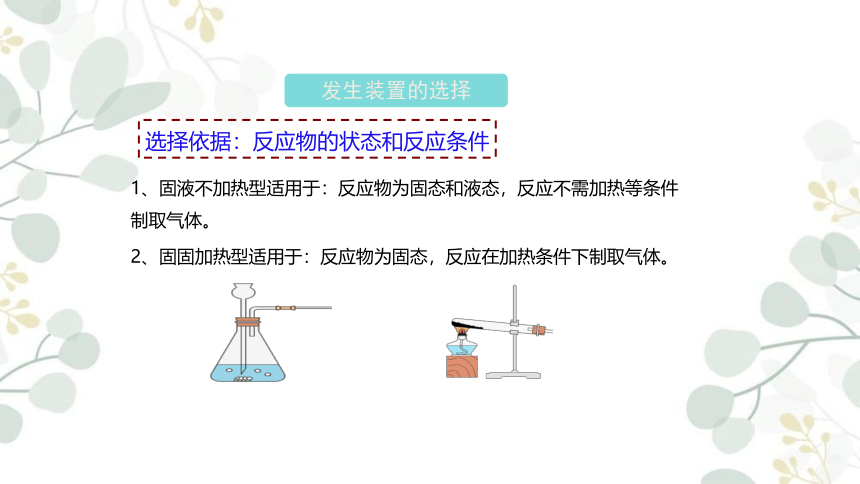 发生装置的选择

选择依据：反应物的状态和反应条件

1、固液不加热型适用于：反应物为固态和液态，反应不需加热等条件制取气体。

2、固固加热型适用于：反应物为固态，反应在加热条件下制取气体。